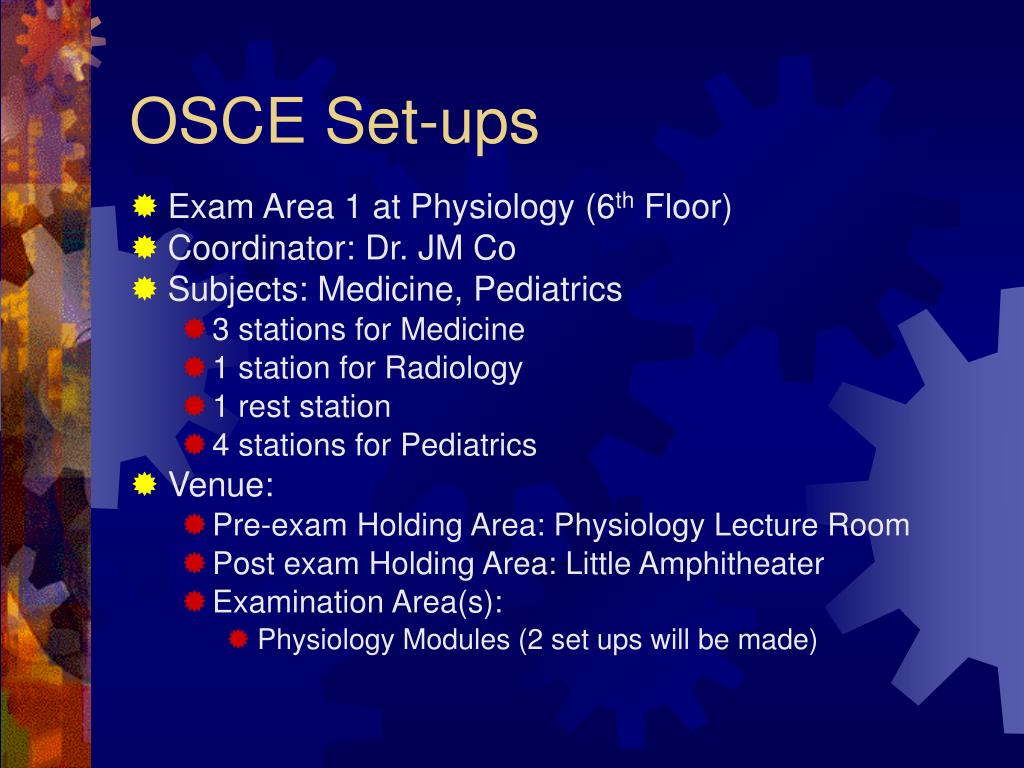 OSCE Set-ups

Exam Area 1 at Physiology (6$^{th}$ Floor)
Coordinator: Dr. JM Co
Subjects: Medicine, Pediatrics
3 stations for Medicine
1 station for Radiology
1 rest station
4 stations for Pediatrics
Venue:
Pre-exam Holding Area: Physiology Lecture Room
Post exam Holding Area: Little Amphitheater
Examination Area(s):
Physiology Modules (2 set ups will be made)